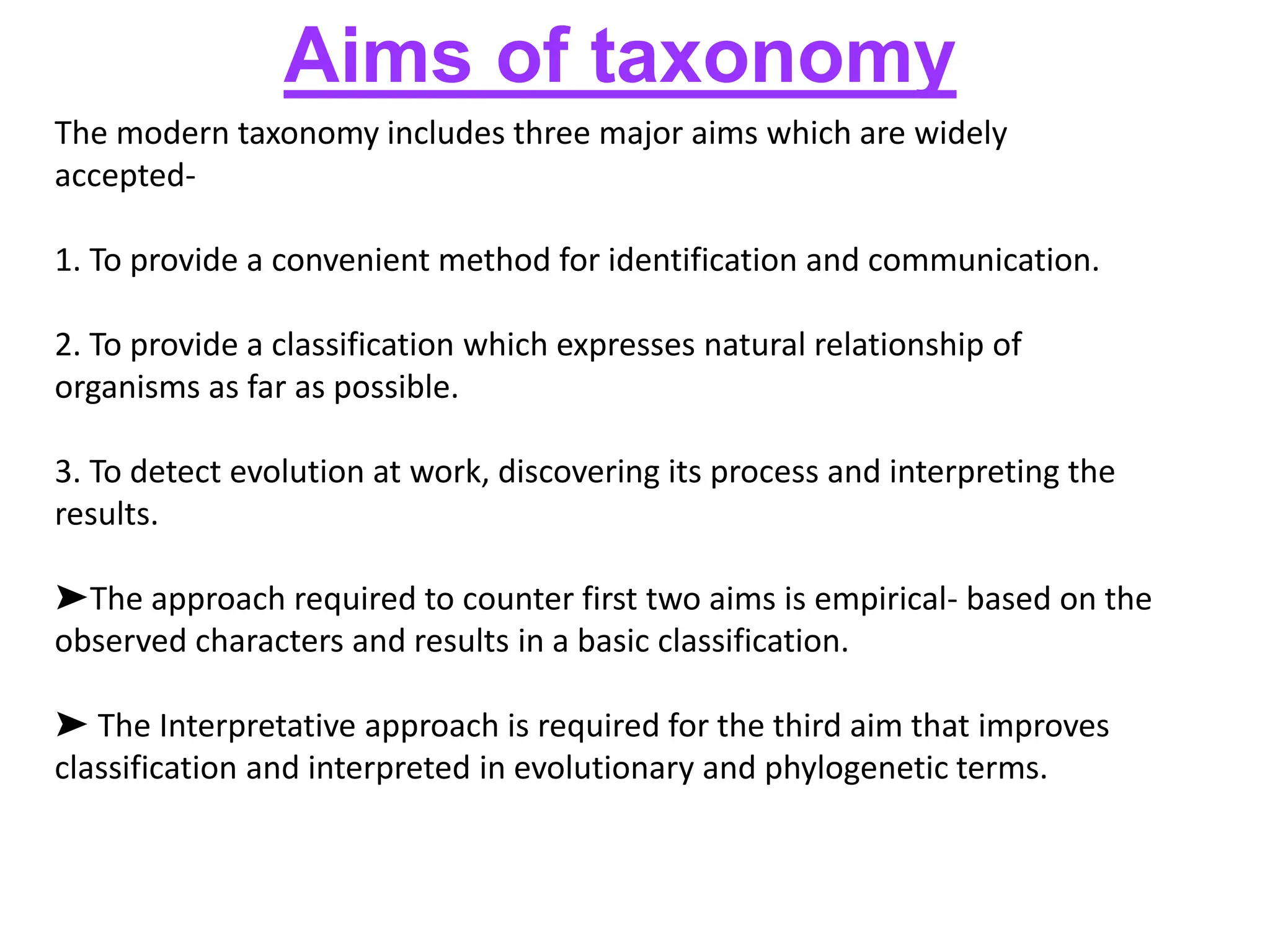 Aims of taxonomy

The modern taxonomy includes three major aims which are widely accepted-

1. To provide a convenient method for identification and communication.

2. To provide a classification which expresses natural relationship of organisms as far as possible.

3. To detect evolution at work, discovering its process and interpreting the results.

➤The approach required to counter first two aims is empirical- based on the observed characters and results in a basic classification.

➤ The Interpretative approach is required for the third aim that improves classification and interpreted in evolutionary and phylogenetic terms.